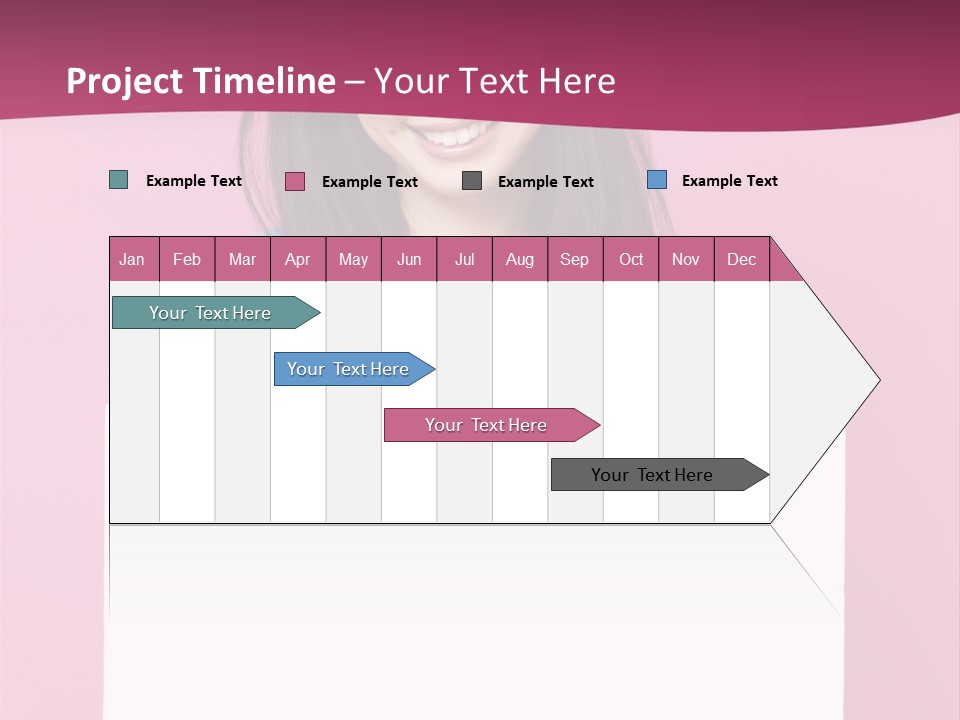 Project Timeline – Your Text Here

Example Text Example Text Example Text Example Text

| Jan | Feb | Mar | Apr | May | Jun | Jul | Aug | Sep | Oct | Nov | Dec |
|---|---|---|---|---|---|---|---|---|---|---|---|

Your Text Here

Your Text Here

Your Text Here

Your Text Here